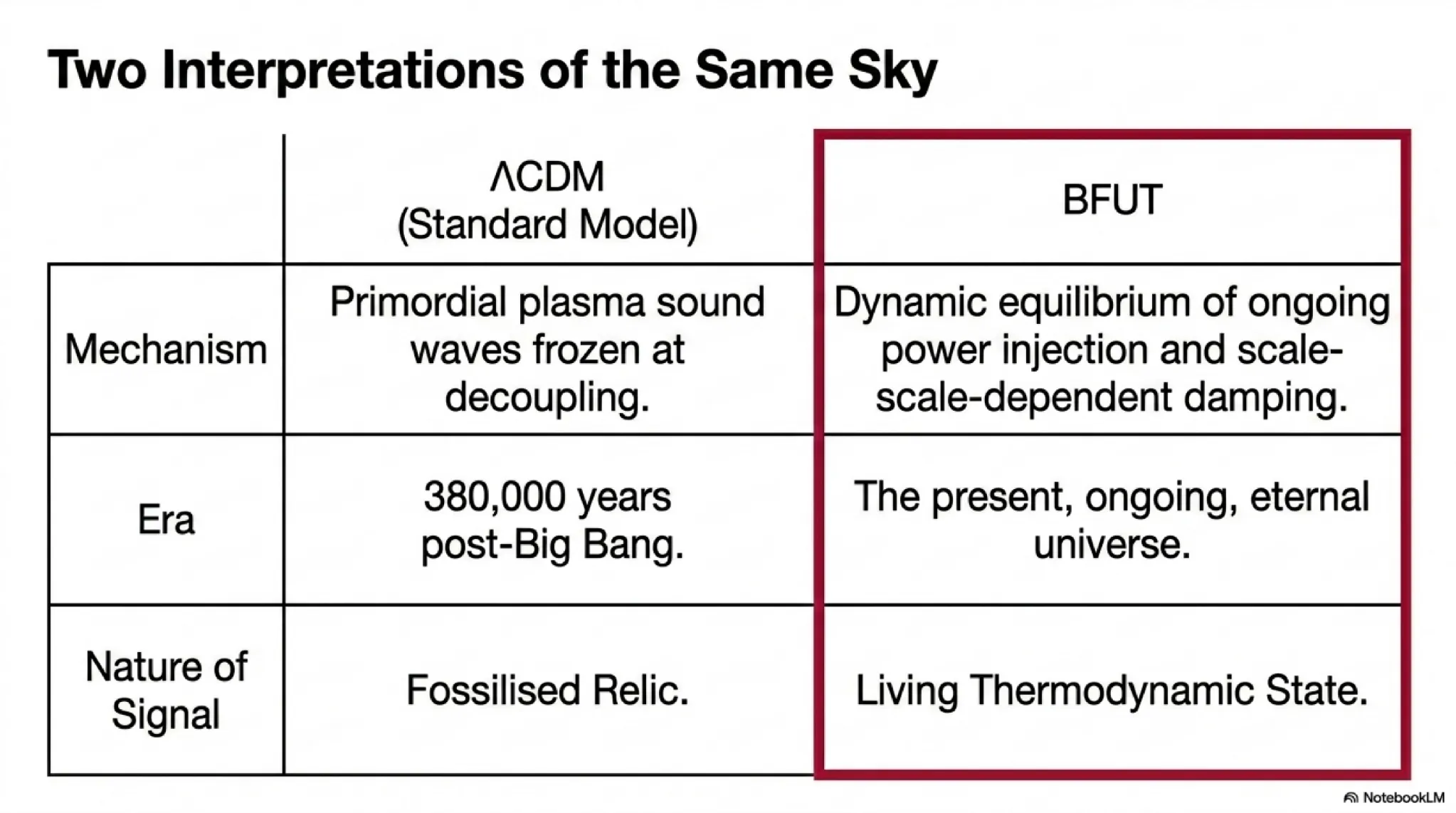 Two Interpretations of the Same Sky

| | ΛCDM (Standard Model) | BFUT |
|---|---|---|
| Mechanism | Primordial plasma sound waves frozen at decoupling. | Dynamic equilibrium of ongoing power injection and scale-scale-dependent damping. |
| Era | 380,000 years post-Big Bang. | The present, ongoing, eternal universe. |
| Nature of Signal | Fossilised Relic. | Living Thermodynamic State. |

NotebookLM